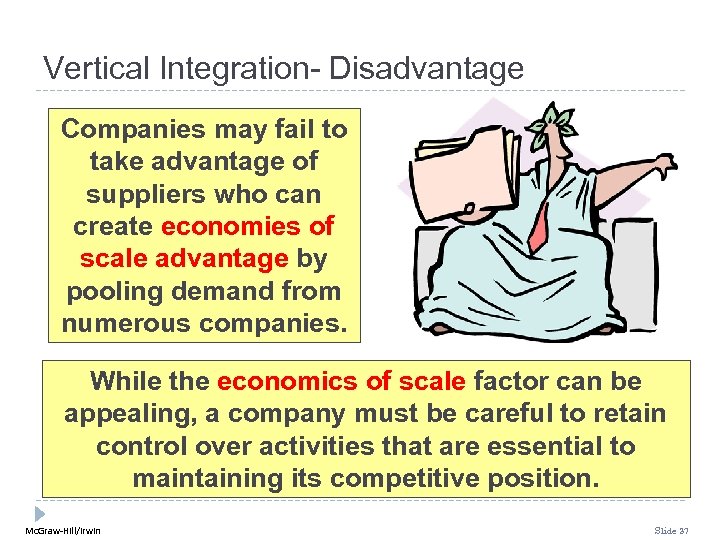 Vertical Integration- Disadvantage

Companies may fail to take advantage of suppliers who can create economies of scale advantage by pooling demand from numerous companies.

While the economics of scale factor can be appealing, a company must be careful to retain control over activities that are essential to maintaining its competitive position.

McGraw-Hill/Irwin

Slide 37